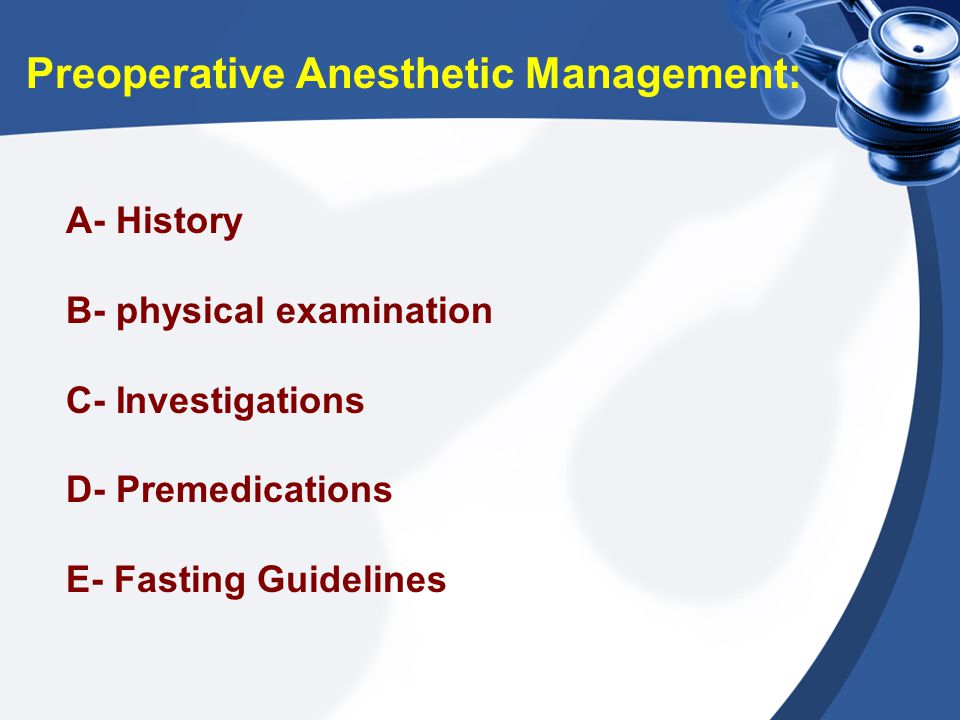 Preoperative Anesthetic Management:

A- History

B- physical examination

C- Investigations

D- Premedications

E- Fasting Guidelines